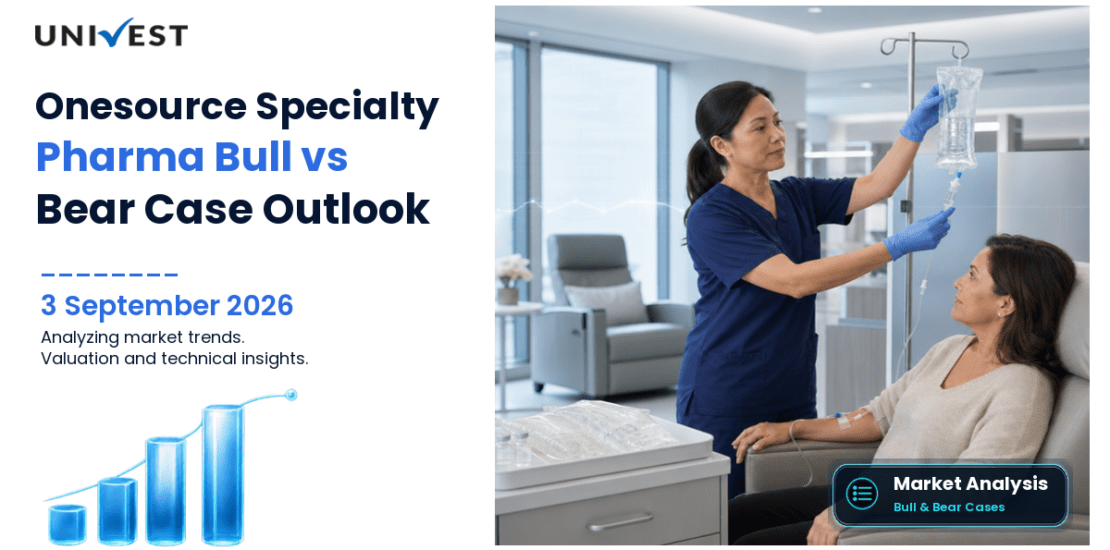 UNIVEST

Onesource Specialty Pharma Bull vs Bear Case Outlook

3 September 2026

Analyzing market trends.
Valuation and technical insights.

Market Analysis
Bull & Bear Cases